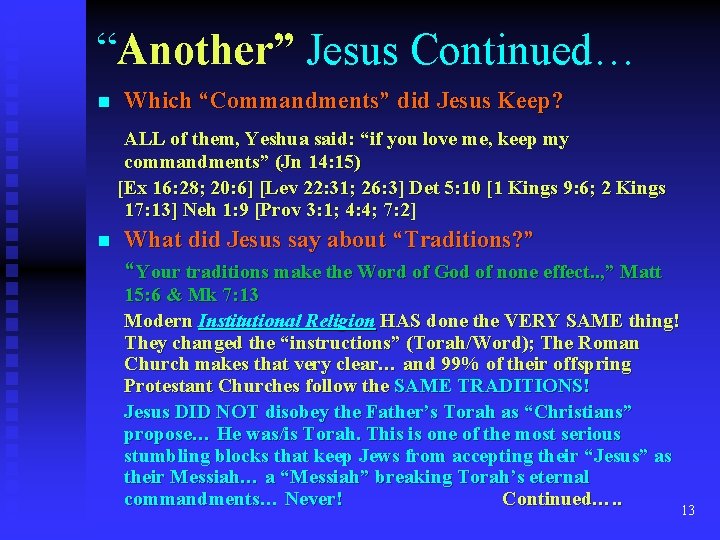 “Another” Jesus Continued…

Which “Commandments” did Jesus Keep?

ALL of them, Yeshua said: “if you love me, keep my commandments” (Jn 14:15)

[Ex 16:28; 20:6] [Lev 22:31; 26:3] Det 5:10 [1 Kings 9:6; 2 Kings 17:13] Neh 1:9 [Prov 3:1; 4:4; 7:2]

What did Jesus say about “Traditions?”

“Your traditions make the Word of God of none effect..,” Matt 15:6 & Mk 7:13

Modern Institutional Religion HAS done the VERY SAME thing! They changed the “instructions” (Torah/Word); The Roman Church makes that very clear… and 99% of their offspring Protestant Churches follow the SAME TRADITIONS!

Jesus DID NOT disobey the Father’s Torah as “Christians” propose… He was/is Torah. This is one of the most serious stumbling blocks that keep Jews from accepting their “Jesus” as their Messiah… a “Messiah” breaking Torah’s eternal commandments… Never! Continued…..

13